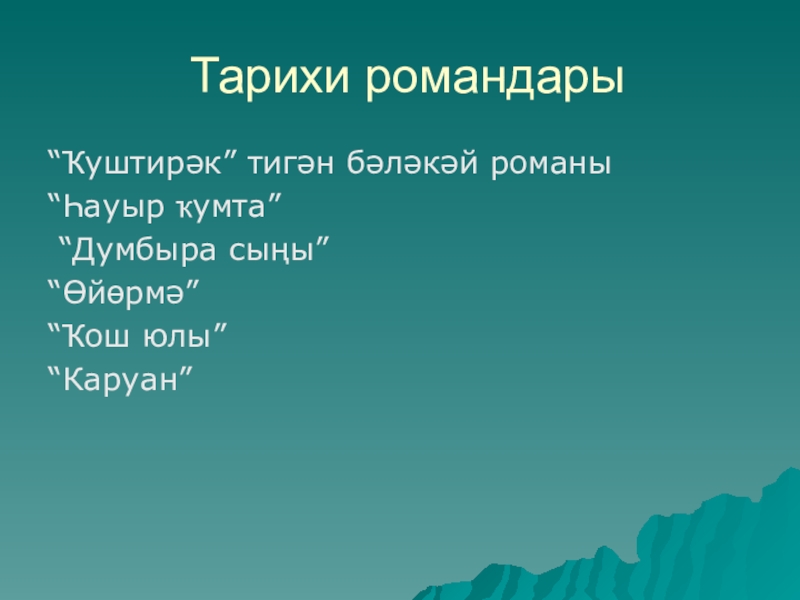 Тарихи романдары

“Ҡуштирәк” тигән бәләкәй романы

“Һауыр ҡумта”

“Думбыра сыңы”

“Өйөрмә”

“Ҡош юлы”

“Каруан”